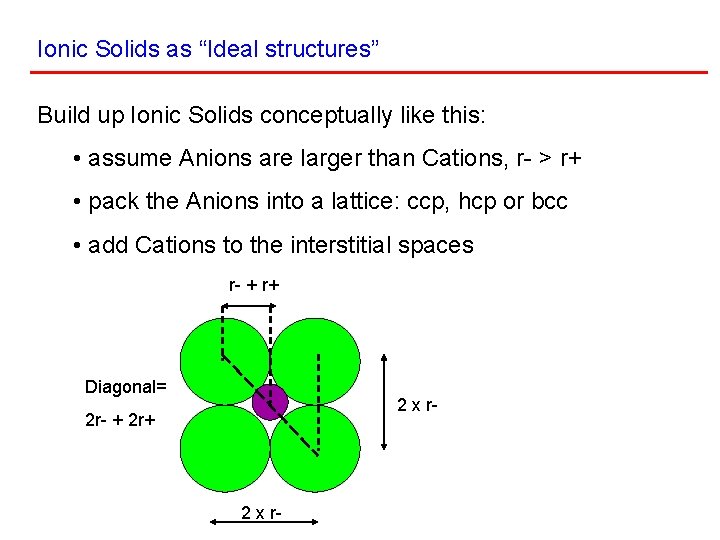 Ionic Solids as “Ideal structures”

Build up Ionic Solids conceptually like this:

• assume Anions are larger than Cations, r- > r+

• pack the Anions into a lattice: ccp, hcp or bcc

• add Cations to the interstitial spaces

r- + r+

Diagonal=

2r- + 2r+

2 x r-

2 x r-